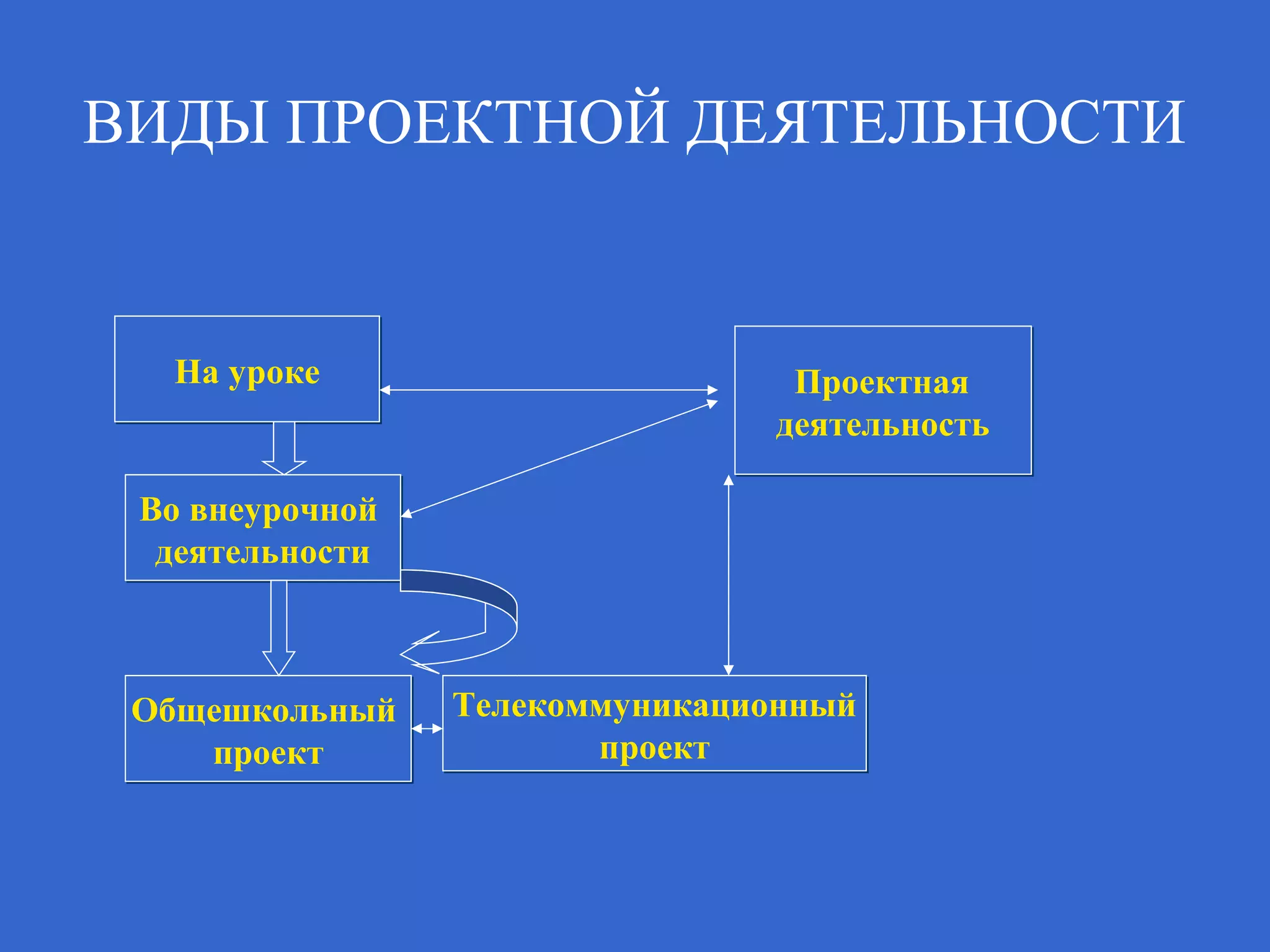 ВИДЫ ПРОЕКТНОЙ ДЕЯТЕЛЬНОСТИ

На уроке

Проектная деятельность

Во внеурочной деятельности

Общешкольный проект

Телекоммуникационный проект